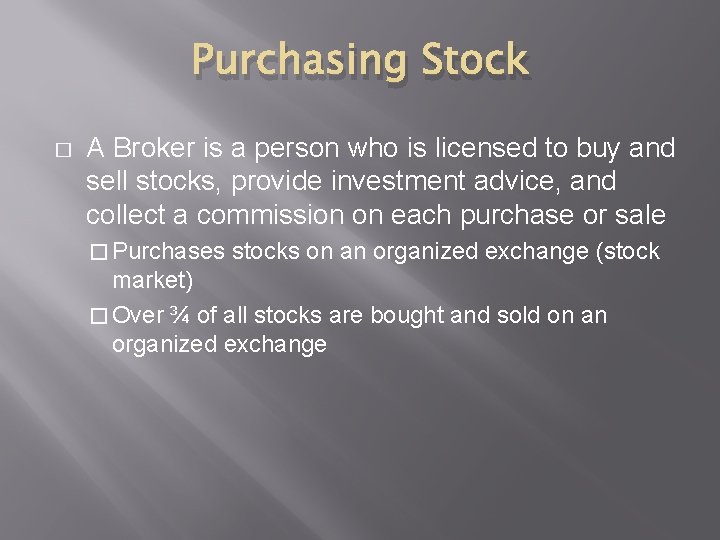 Purchasing Stock

□ A Broker is a person who is licensed to buy and sell stocks, provide investment advice, and collect a commission on each purchase or sale

□ Purchases stocks on an organized exchange (stock market)

□ Over ¾ of all stocks are bought and sold on an organized exchange